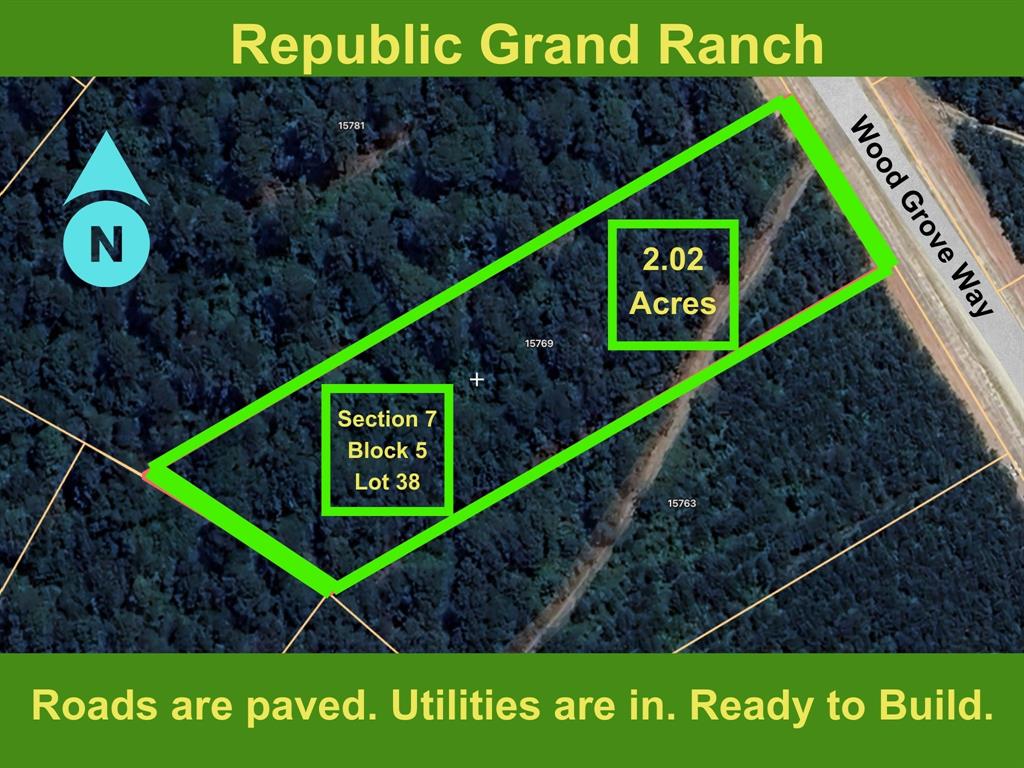 Republic Grand Ranch

N

15781

Wood Grove Way

2.02 Acres

15769

Section 7
Block 5
Lot 38

15763

Roads are paved. Utilities are in. Ready to Build.